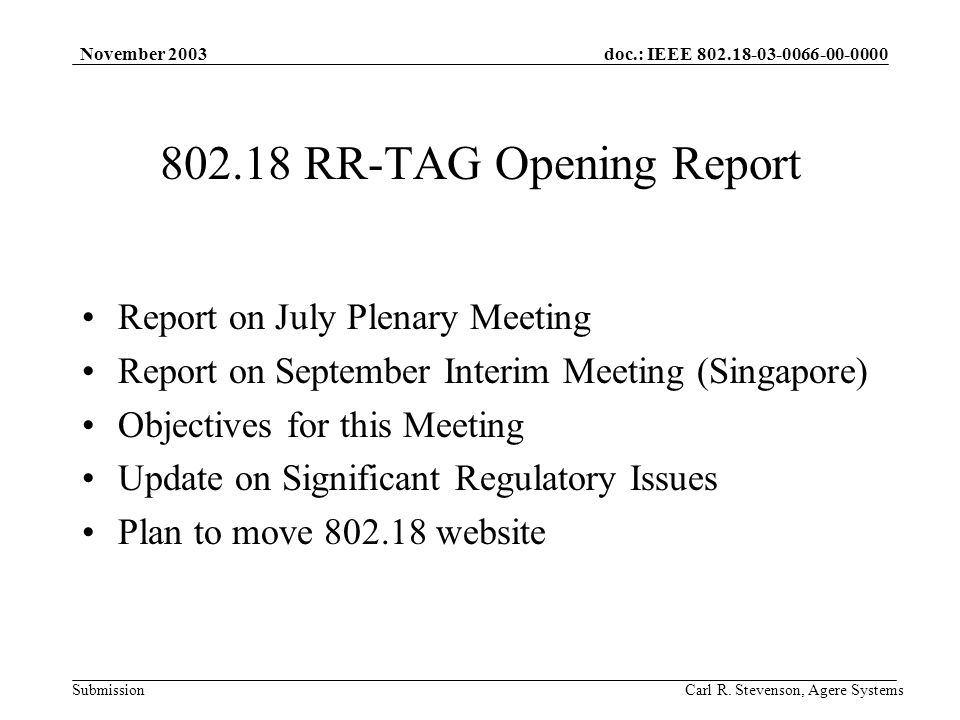 November 2003

doc.: IEEE 802.18-03-0066-00-0000

802.18 RR-TAG Opening Report

• Report on July Plenary Meeting
• Report on September Interim Meeting (Singapore)
• Objectives for this Meeting
• Update on Significant Regulatory Issues
• Plan to move 802.18 website

Submission

Carl R. Stevenson, Agere Systems